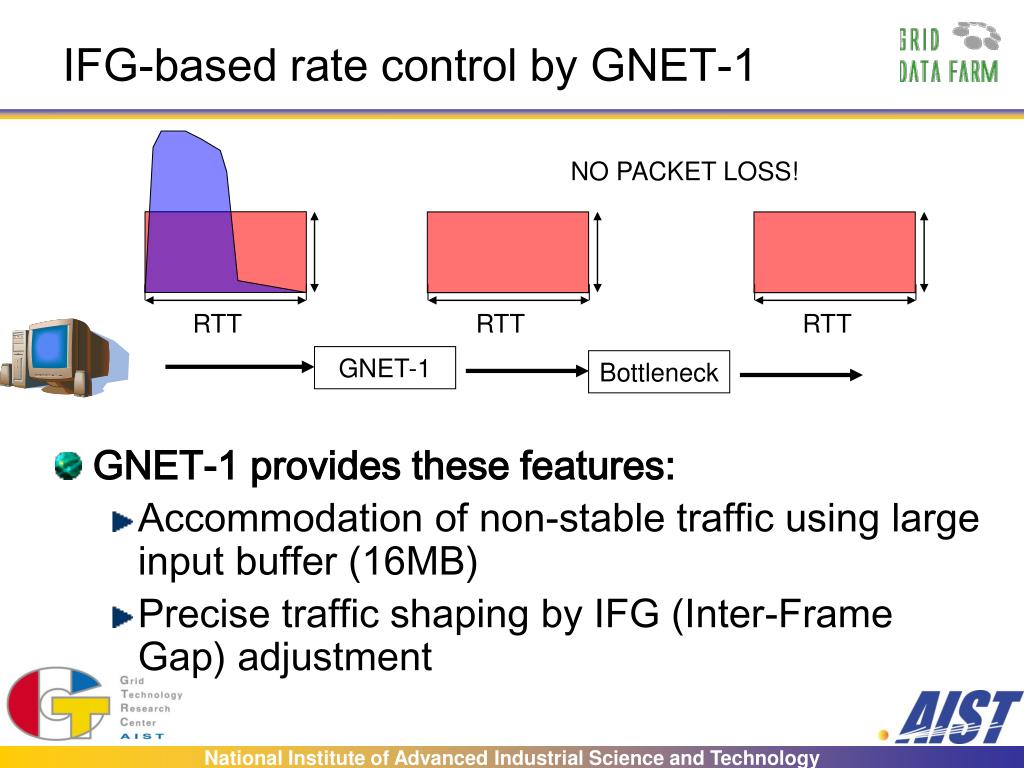 IFG-based rate control by GNET-1

GRID DATA FARM

NO PACKET LOSS!

RTT

RTT

RTT

GNET-1

Bottleneck

GNET-1 provides these features:

Accommodation of non-stable traffic using large input buffer (16MB)

Precise traffic shaping by IFG (Inter-Frame Gap) adjustment

Grid Technology Research Center AIST

AIST

National Institute of Advanced Industrial Science and Technology